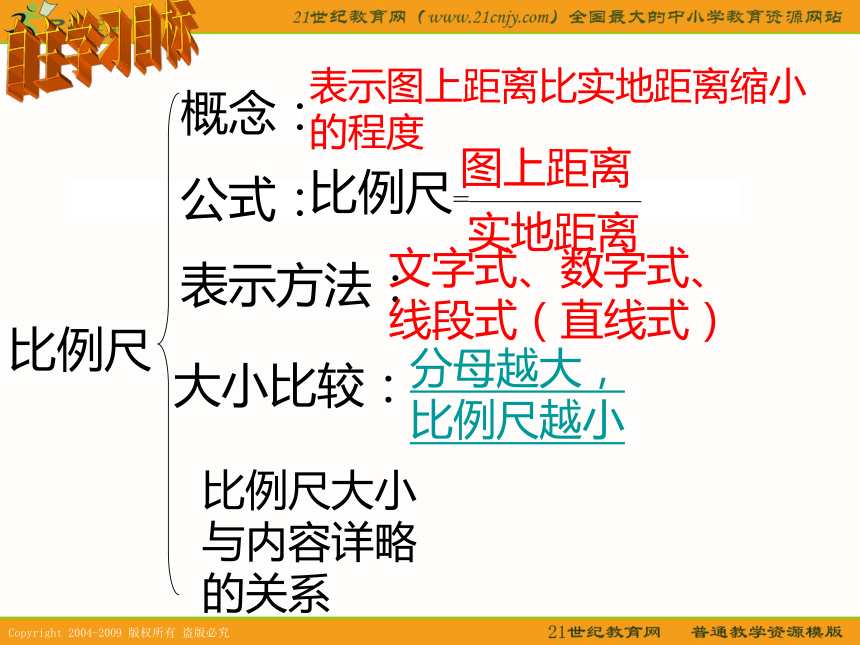 自主学习目标

21世纪教育网（www.21cnjy.com）全国最大的中小学教育资源网站

比例尺

概念：表示图上距离比实地距离缩小的程度

公式：比例尺$=\frac{图上距离}{实地距离}$

表示方法：文字式、数字式、线段式（直线式）

大小比较：分母越大，比例尺越小

比例尺大小与内容详略的关系

Copyright 2004-2009 版权所有 盗版必究

21世纪教育网 普通教学资源模版